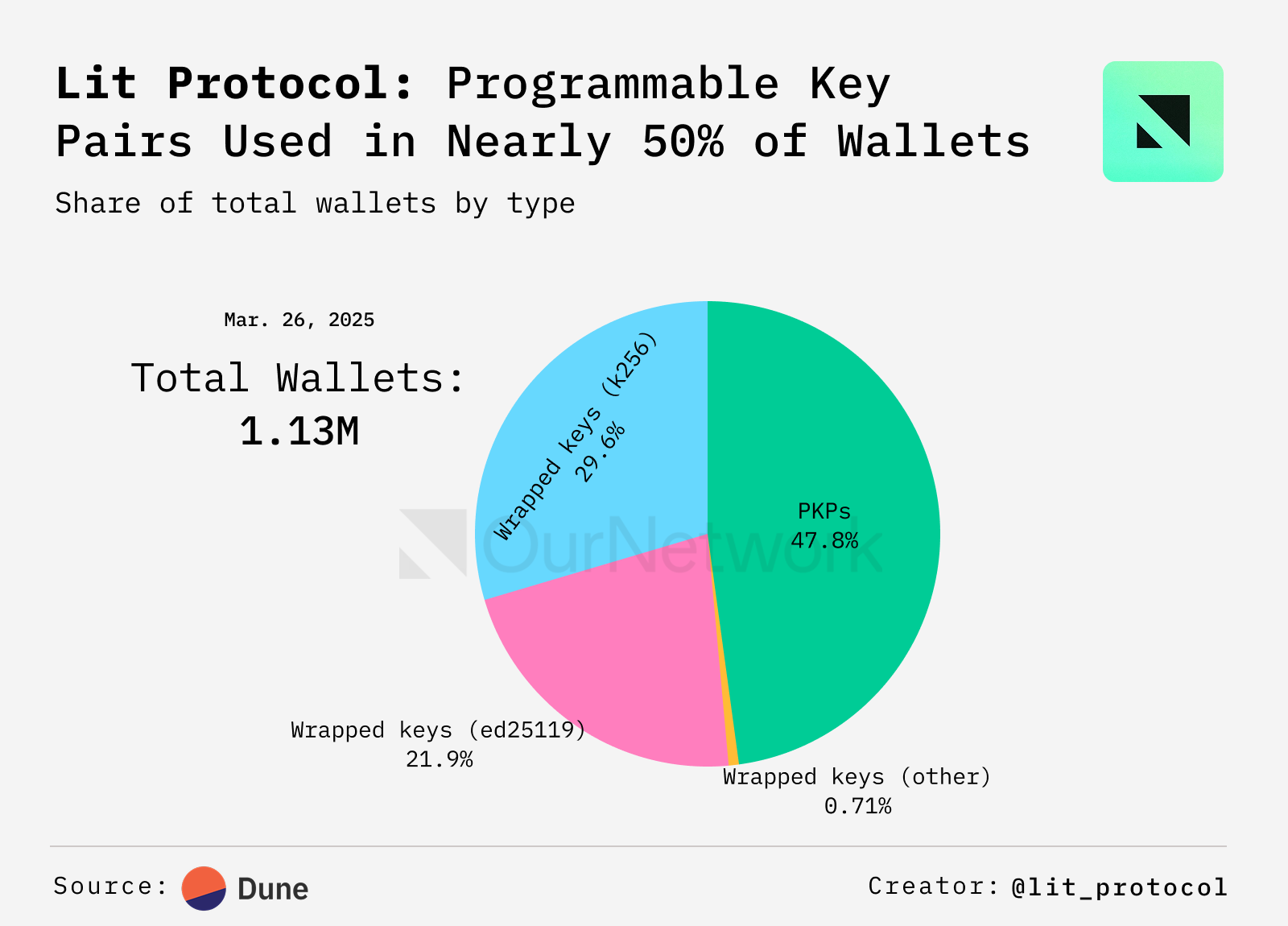 Lit Protocol: Programmable Key Pairs Used in Nearly 50% of Wallets

Share of total wallets by type

Mar. 26, 2025

Total Wallets:
1.13M

Wrapped keys (k256)
29.6%

PKPs
47.8%

OurNetwork

Wrapped keys (ed25119)
21.9%

Wrapped keys (other)
0.71%

Source: Dune

Creator: @lit_protocol